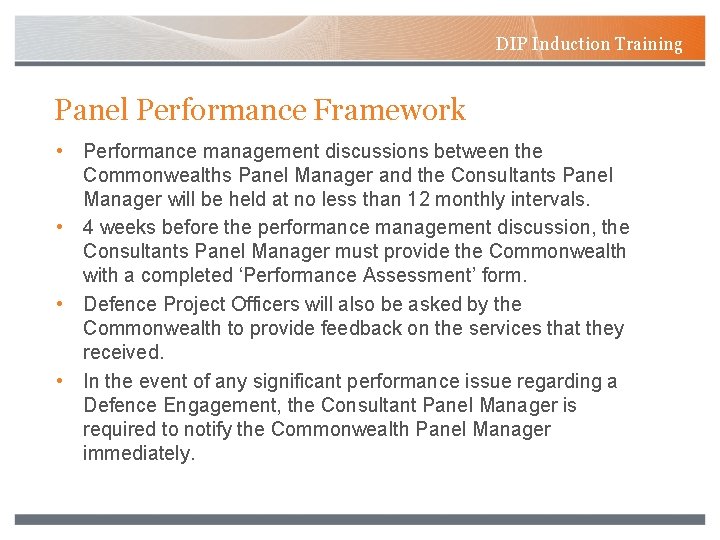 DIP Induction Training

Panel Performance Framework

• Performance management discussions between the Commonwealths Panel Manager and the Consultants Panel Manager will be held at no less than 12 monthly intervals.
• 4 weeks before the performance management discussion, the Consultants Panel Manager must provide the Commonwealth with a completed ‘Performance Assessment’ form.
• Defence Project Officers will also be asked by the Commonwealth to provide feedback on the services that they received.
• In the event of any significant performance issue regarding a Defence Engagement, the Consultant Panel Manager is required to notify the Commonwealth Panel Manager immediately.